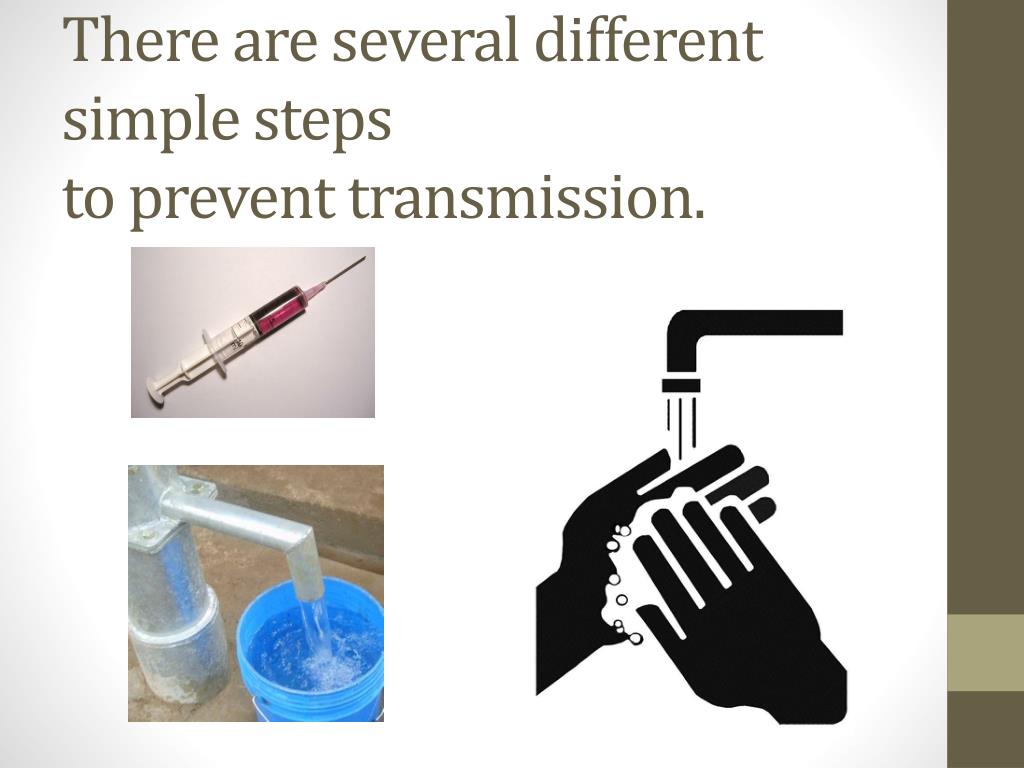 There are several different simple steps
to prevent transmission.